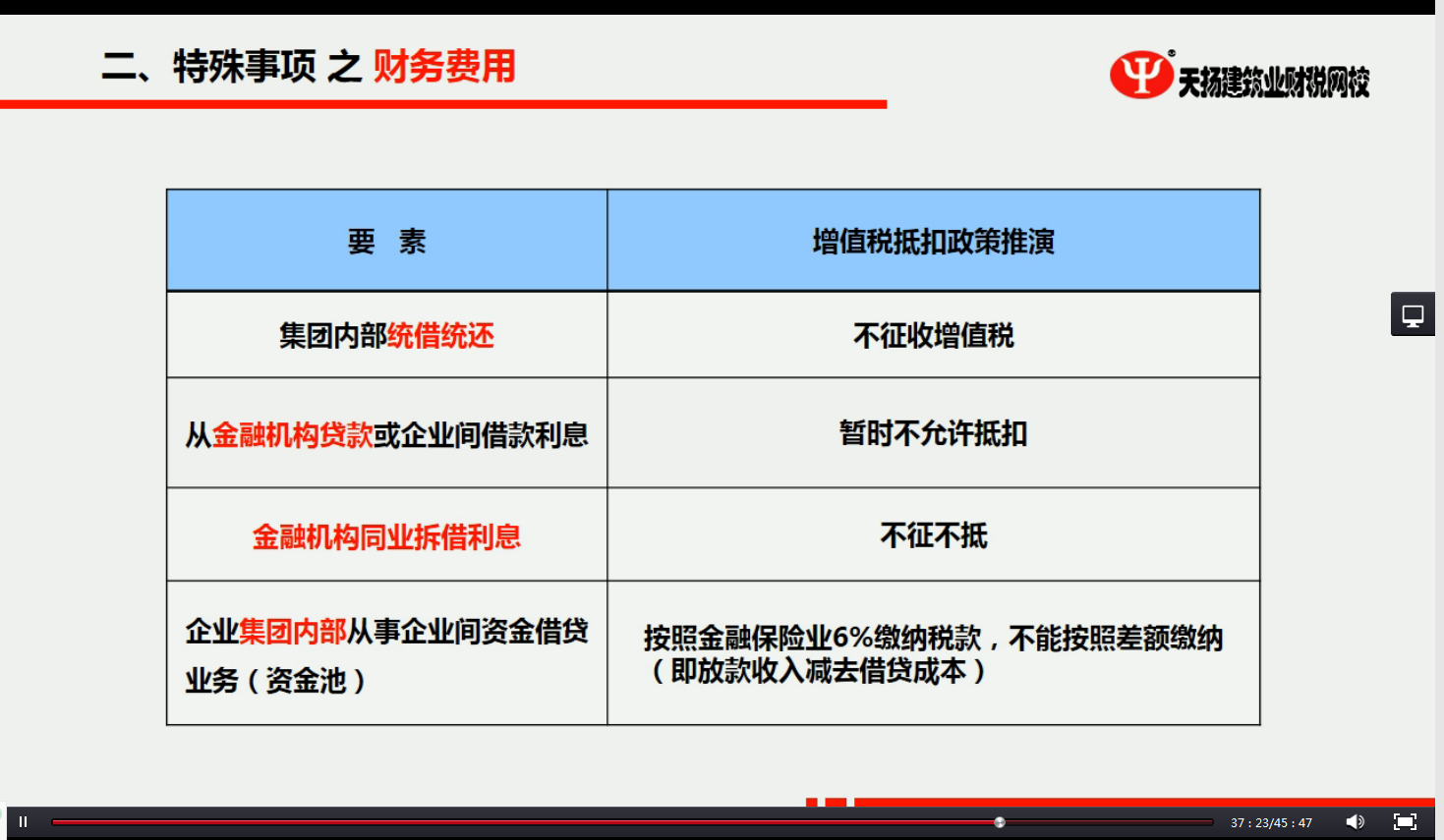 二、特殊事项 之 财务费用

天扬建筑业财税网校

| 要　素 | 增值税抵扣政策推演 |
|---|---|
| 集团内部统借统还 | 不征收增值税 |
| 从金融机构贷款或企业间借款利息 | 暂时不允许抵扣 |
| 金融机构同业拆借利息 | 不征不抵 |
| 企业集团内部从事企业间资金借贷业务（资金池） | 按照金融保险业6%缴纳税款，不能按照差额缴纳（即放款收入减去借贷成本） |

37 : 23/45 : 47